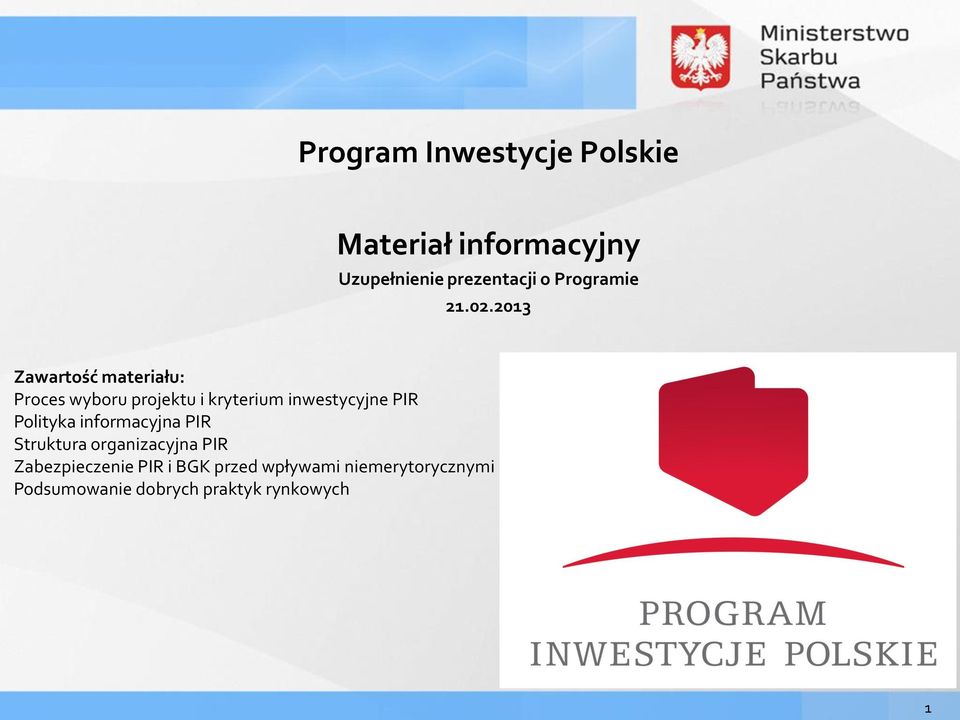 Ministerstwo
Skarbu
Państwa

Program Inwestycje Polskie

Materiał informacyjny
Uzupełnienie prezentacji o Programie
21.02.2013

Zawartość materiału:
Proces wyboru projektu i kryterium inwestycyjne PIR
Polityka informacyjna PIR
Struktura organizacyjna PIR
Zabezpieczenie PIR i BGK przed wpływami niemerytorycznymi
Podsumowanie dobrych praktyk rynkowych

PROGRAM
INWESTYCJE POLSKIE

1